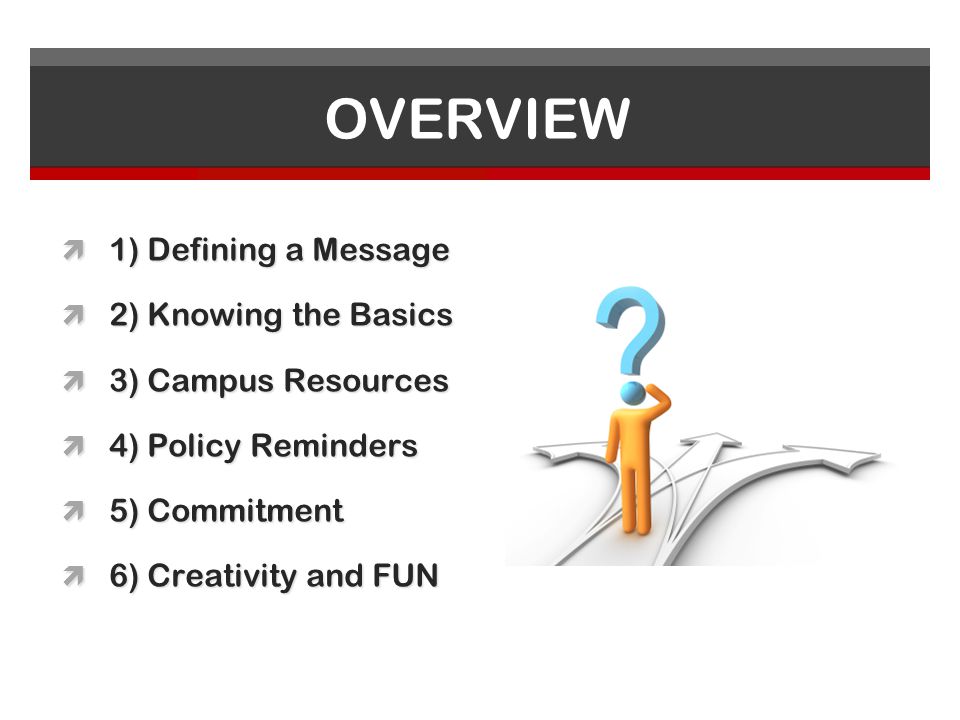 OVERVIEW

1) Defining a Message

2) Knowing the Basics

3) Campus Resources

4) Policy Reminders

5) Commitment

6) Creativity and FUN